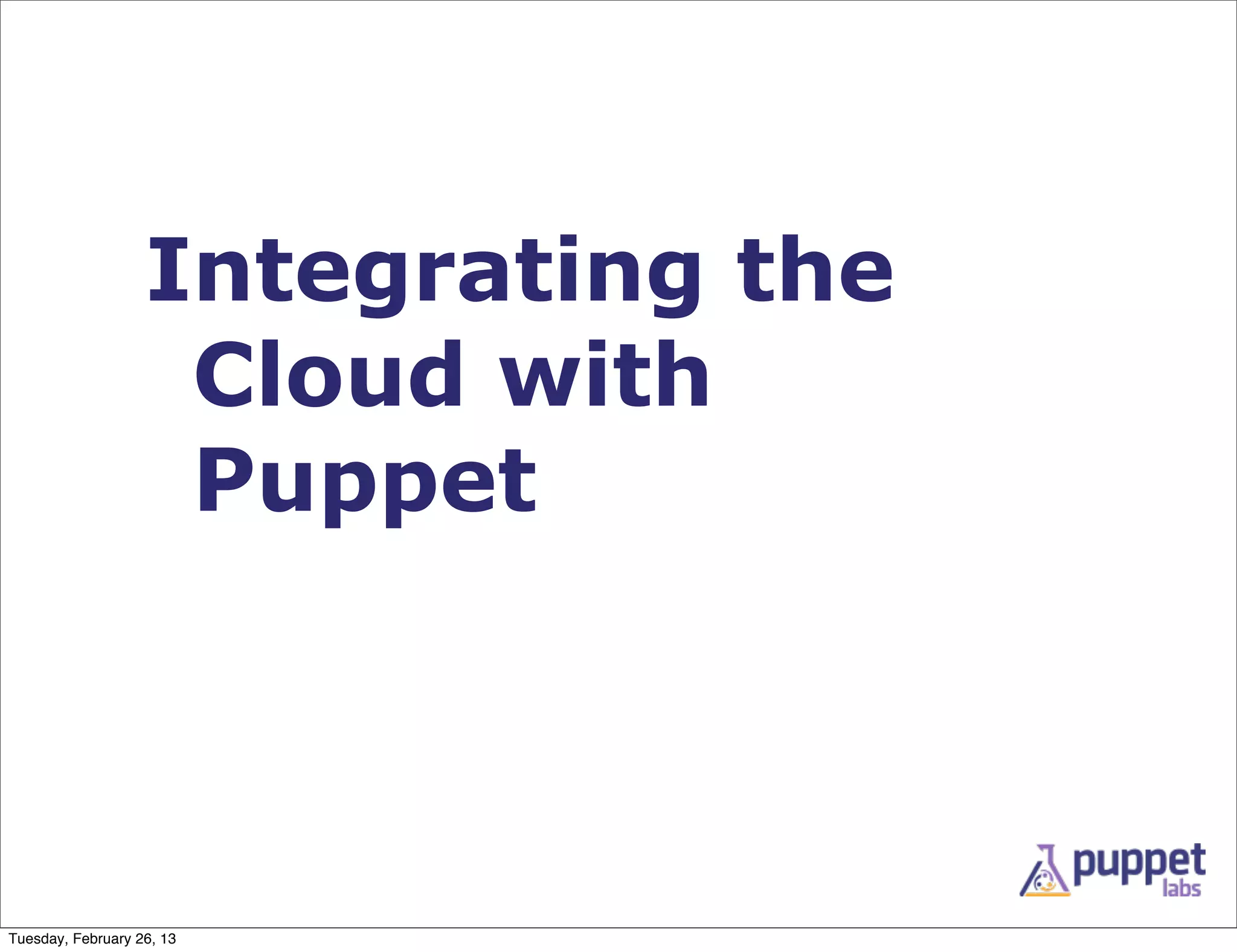 Integrating the Cloud with Puppet

puppet labs

Tuesday, February 26, 13